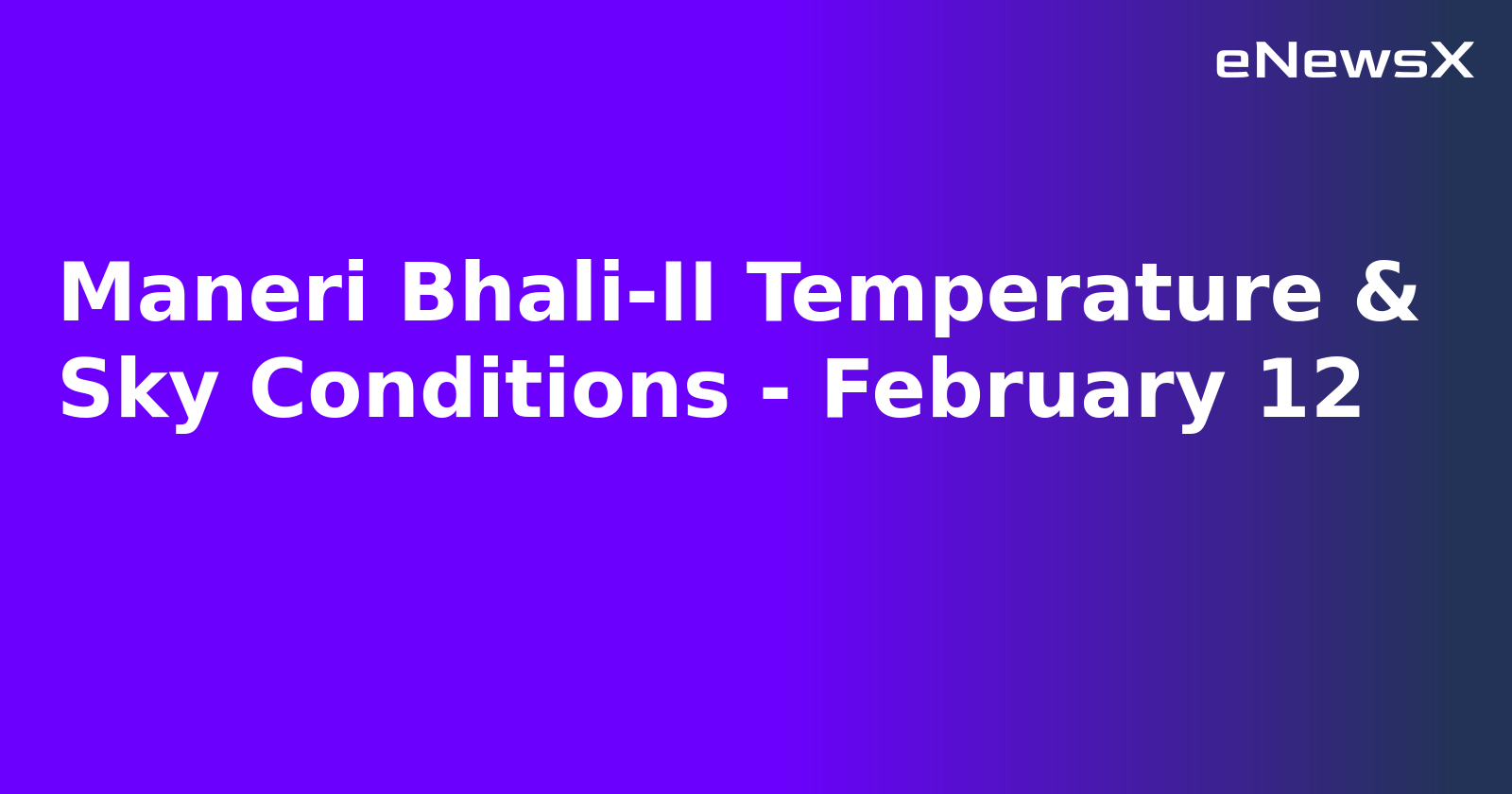 eNewsX

Maneri Bhali-II Temperature & Sky Conditions - February 12